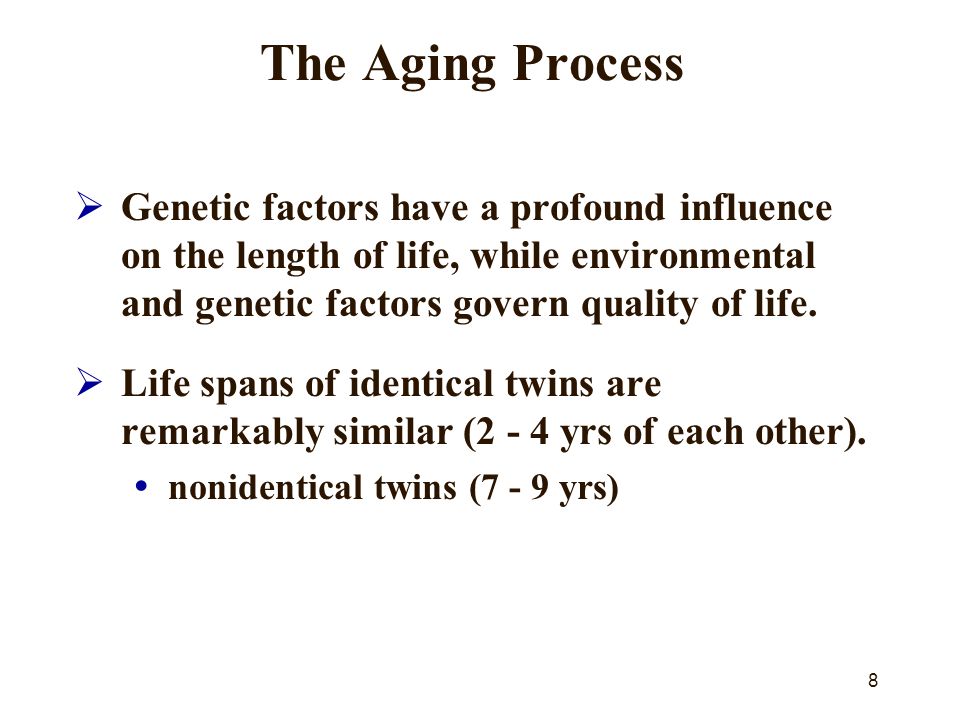 The Aging Process

➢ Genetic factors have a profound influence on the length of life, while environmental and genetic factors govern quality of life.

➢ Life spans of identical twins are remarkably similar (2 - 4 yrs of each other).

• nonidentical twins (7 - 9 yrs)

8